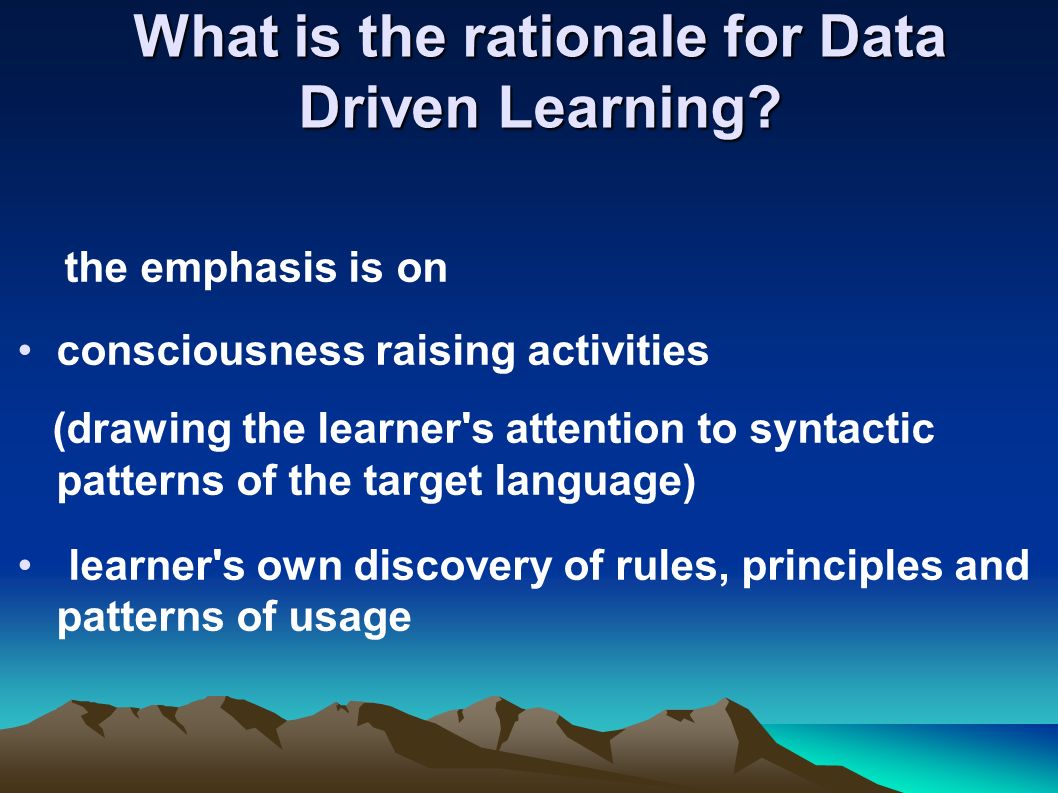 What is the rationale for Data Driven Learning?

the emphasis is on

• consciousness raising activities

(drawing the learner's attention to syntactic patterns of the target language)

• learner's own discovery of rules, principles and patterns of usage